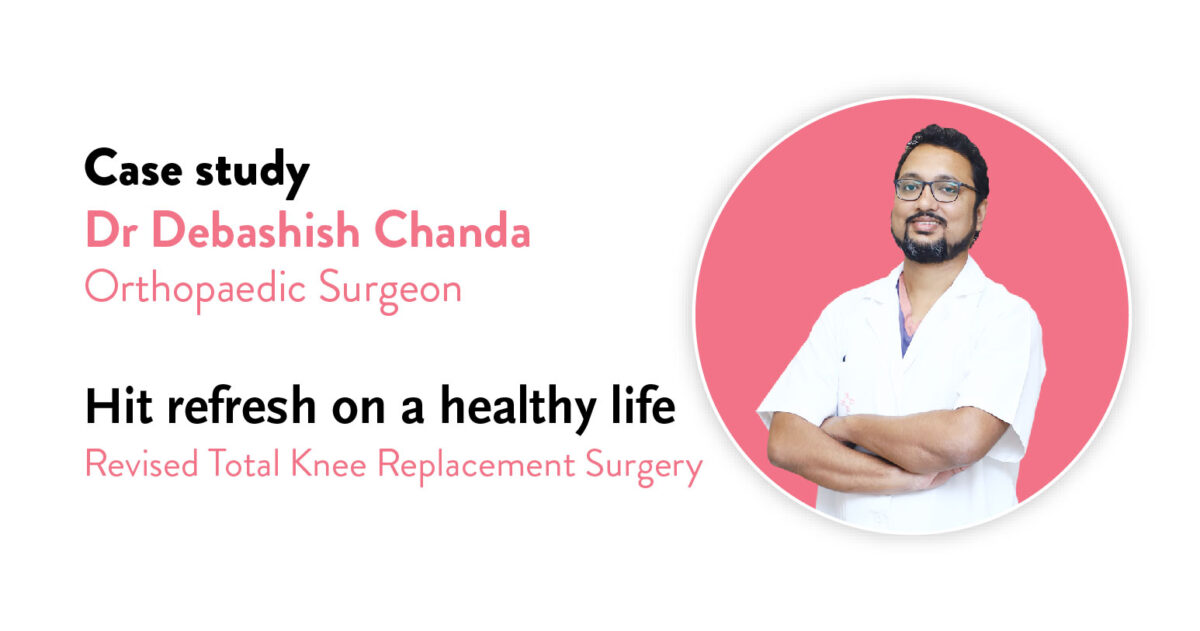 Case study
Dr Debashish Chanda
Orthopaedic Surgeon

Hit refresh on a healthy life
Revised Total Knee Replacement Surgery